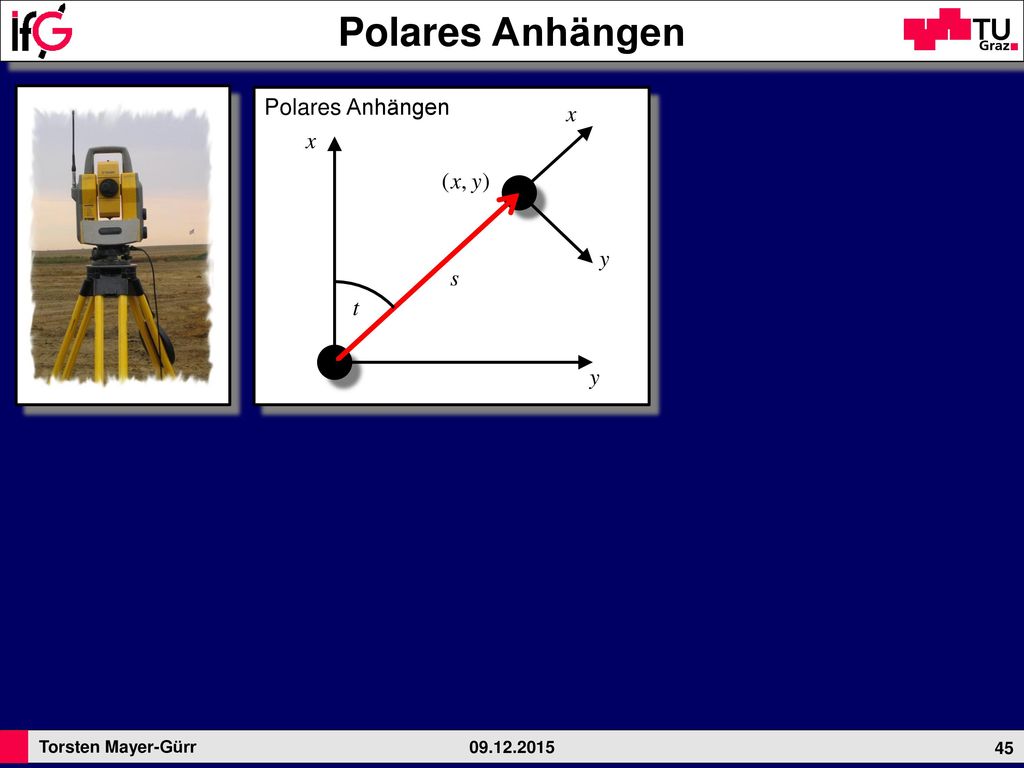 IfG

Polares Anhängen

TU Graz

Polares Anhängen

$x$

$x$

$(x, y)$

$y$

$s$

$t$

$y$

Torsten Mayer-Gürr

09.12.2015

45